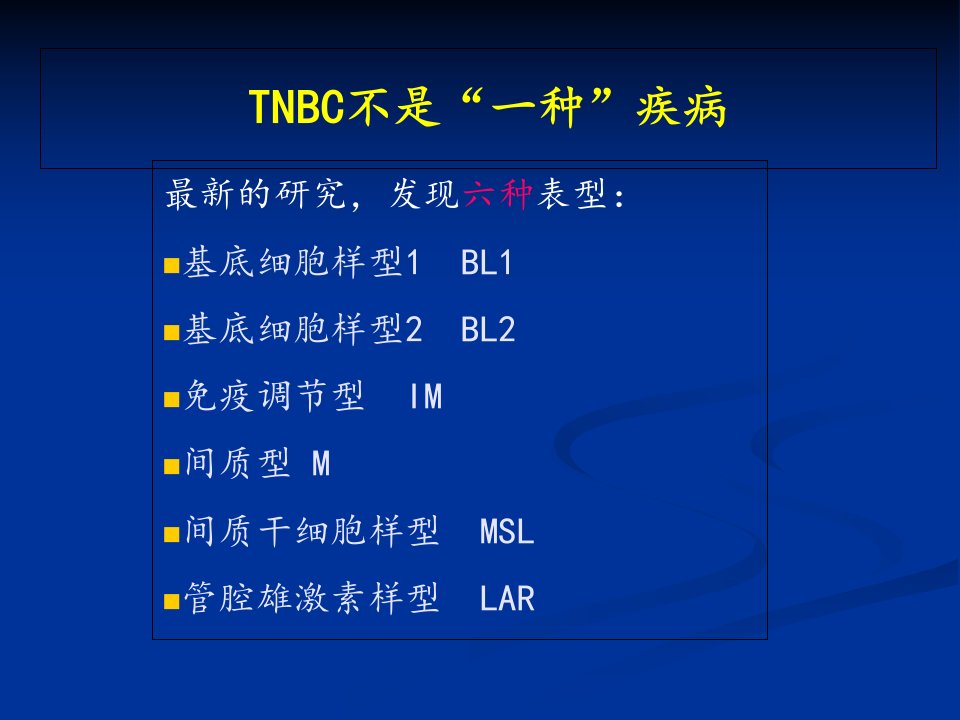 TNBC不是“一种”疾病

最新的研究，发现六种表型：

■基底细胞样型1 BL1

■基底细胞样型2 BL2

■免疫调节型 IM

■间质型 M

■间质干细胞样型 MSL

■管腔雄激素样型 LAR